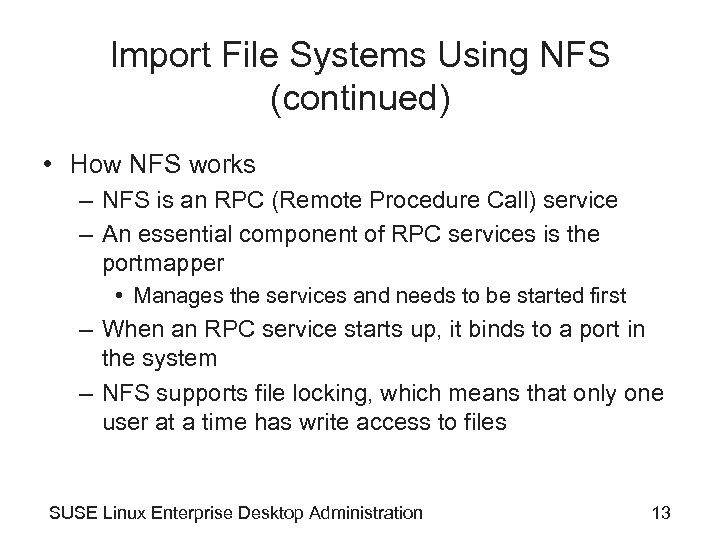 Import File Systems Using NFS (continued)

• How NFS works
– NFS is an RPC (Remote Procedure Call) service
– An essential component of RPC services is the portmapper
• Manages the services and needs to be started first
– When an RPC service starts up, it binds to a port in the system
– NFS supports file locking, which means that only one user at a time has write access to files

SUSE Linux Enterprise Desktop Administration

13